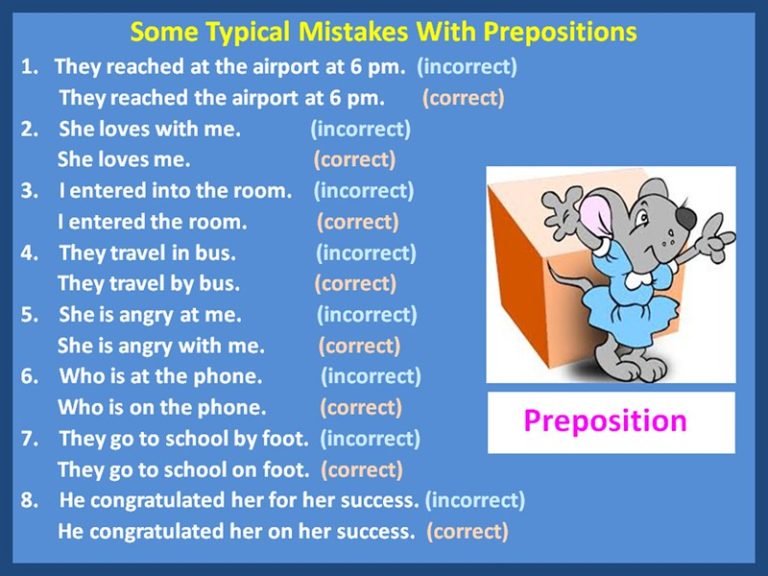 Some Typical Mistakes With Prepositions

1. They reached at the airport at 6 pm. (incorrect)
They reached the airport at 6 pm. (correct)

2. She loves with me. (incorrect)
She loves me. (correct)

3. I entered into the room. (incorrect)
I entered the room. (correct)

4. They travel in bus. (incorrect)
They travel by bus. (correct)

5. She is angry at me. (incorrect)
She is angry with me. (correct)

6. Who is at the phone. (incorrect)
Who is on the phone. (correct)

7. They go to school by foot. (incorrect)
They go to school on foot. (correct)

8. He congratulated her for her success. (incorrect)
He congratulated her on her success. (correct)

Preposition